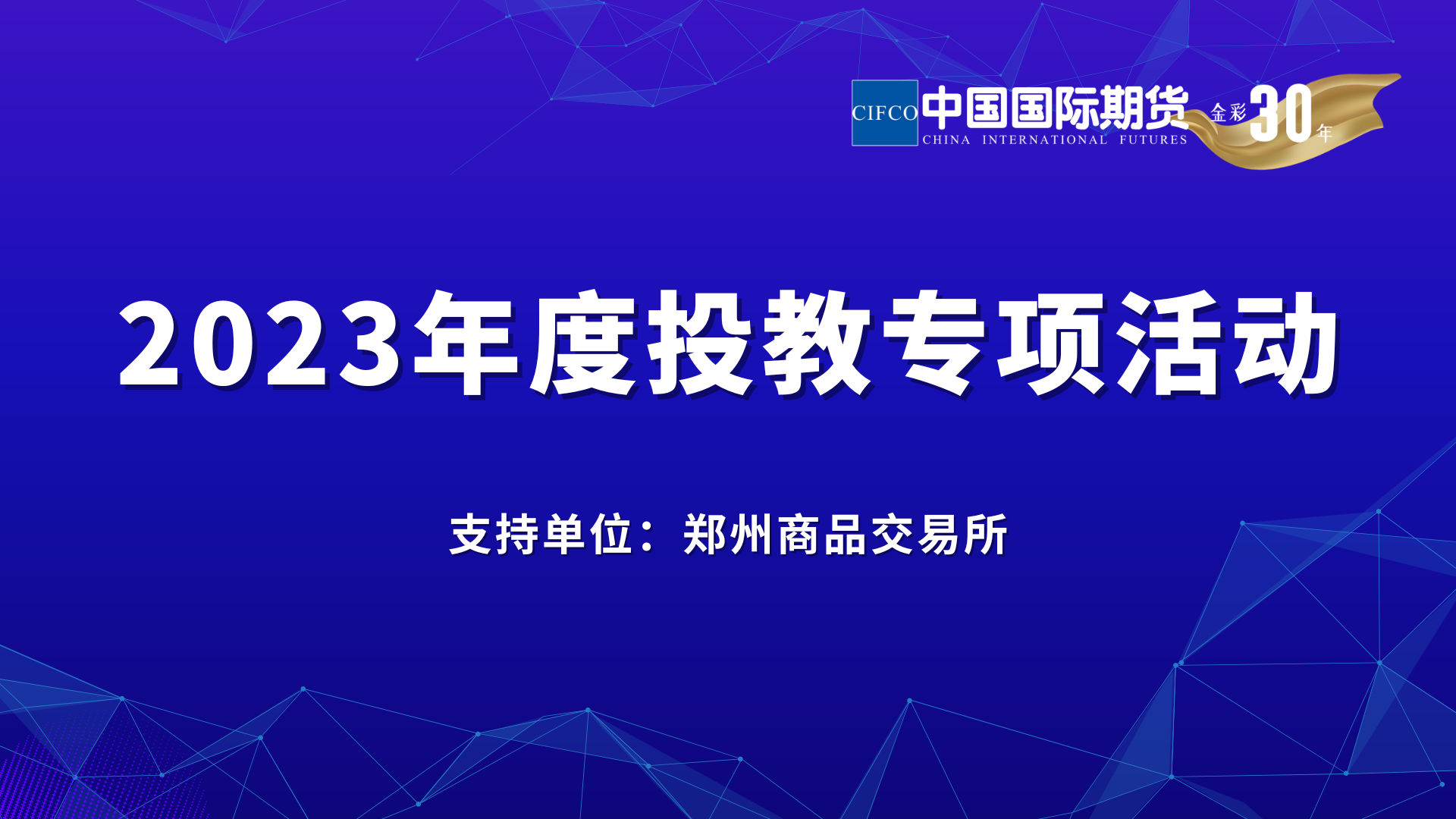 CIFCO 中国国际期货
CHINA INTERNATIONAL FUTURES
金彩 30 年

2023年度投教专项活动

支持单位：郑州商品交易所